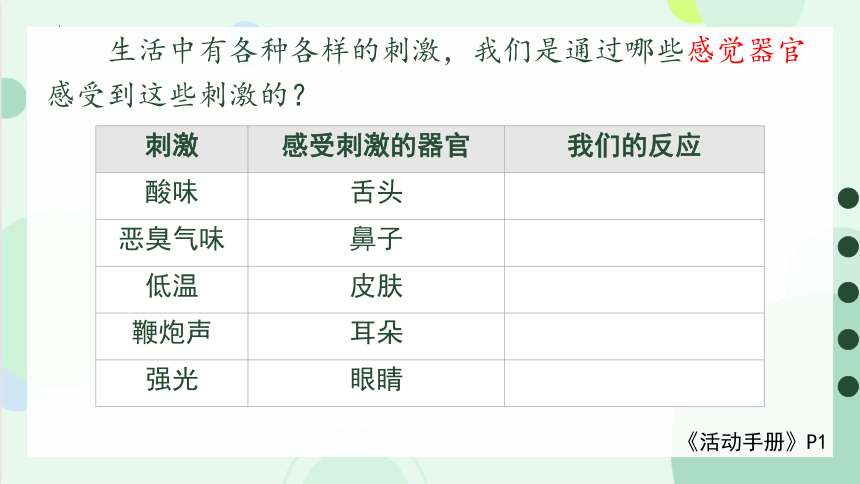 生活中有各种各样的刺激，我们是通过哪些感觉器官感受到这些刺激的？

| 刺激 | 感受刺激的器官 | 我们的反应 |
|---|---|---|
| 酸味 | 舌头 | |
| 恶臭气味 | 鼻子 | |
| 低温 | 皮肤 | |
| 鞭炮声 | 耳朵 | |
| 强光 | 眼睛 | |

《活动手册》P1